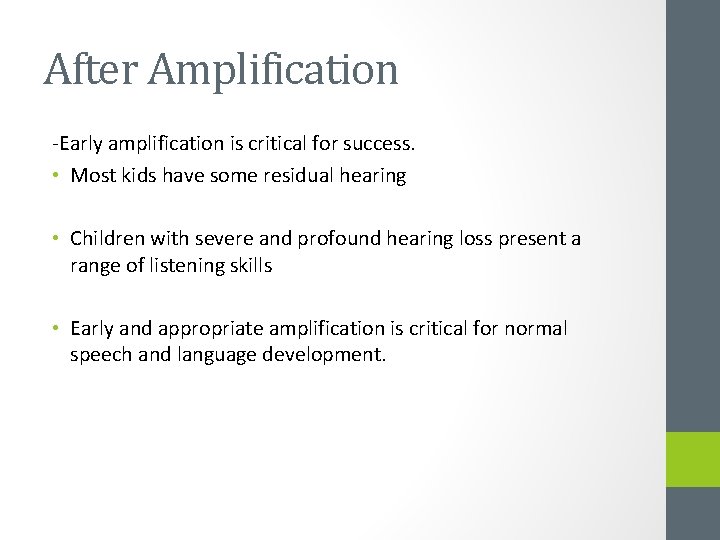 After Amplification

-Early amplification is critical for success.

• Most kids have some residual hearing

• Children with severe and profound hearing loss present a range of listening skills

• Early and appropriate amplification is critical for normal speech and language development.